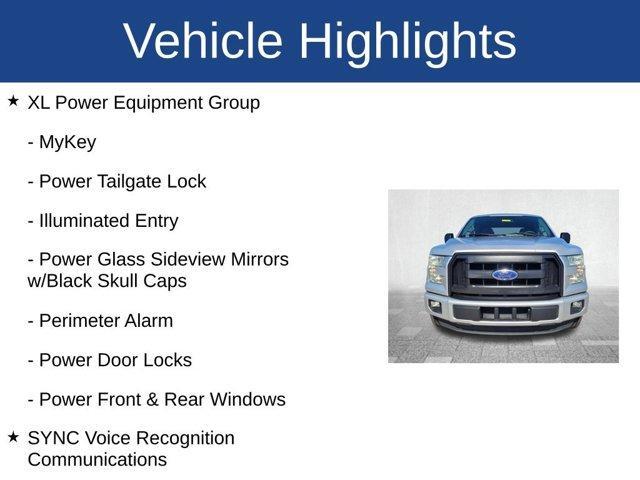 Vehicle Highlights

★ XL Power Equipment Group

- MyKey

- Power Tailgate Lock

- Illuminated Entry

- Power Glass Sideview Mirrors w/Black Skull Caps

- Perimeter Alarm

- Power Door Locks

- Power Front & Rear Windows

★ SYNC Voice Recognition Communications